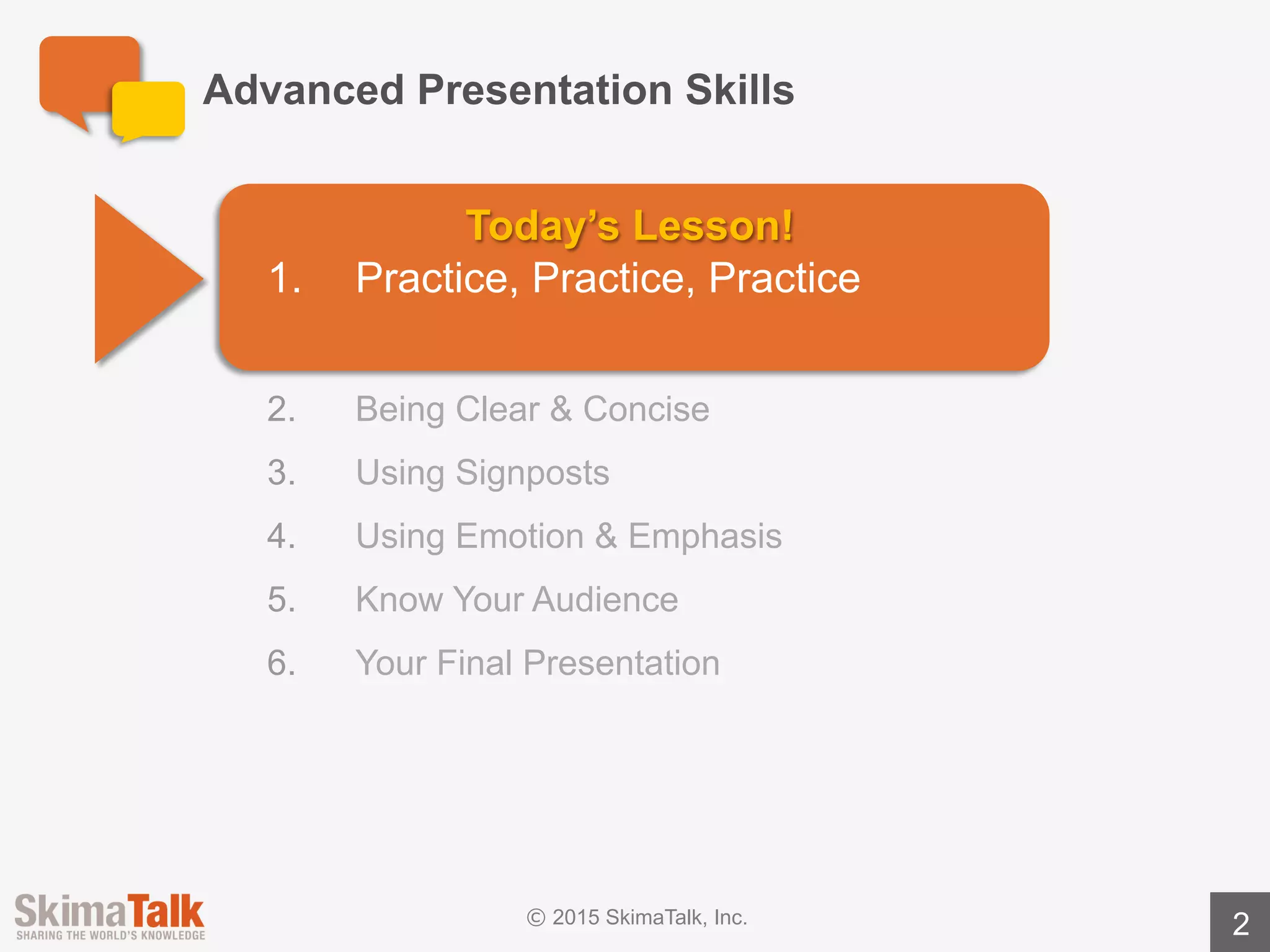 Advanced Presentation Skills

Today's Lesson!

1. Practice, Practice, Practice

2. Being Clear & Concise

3. Using Signposts

4. Using Emotion & Emphasis

5. Know Your Audience

6. Your Final Presentation

SkimaTalk
SHARING THE WORLD'S KNOWLEDGE

© 2015 SkimaTalk, Inc.

2